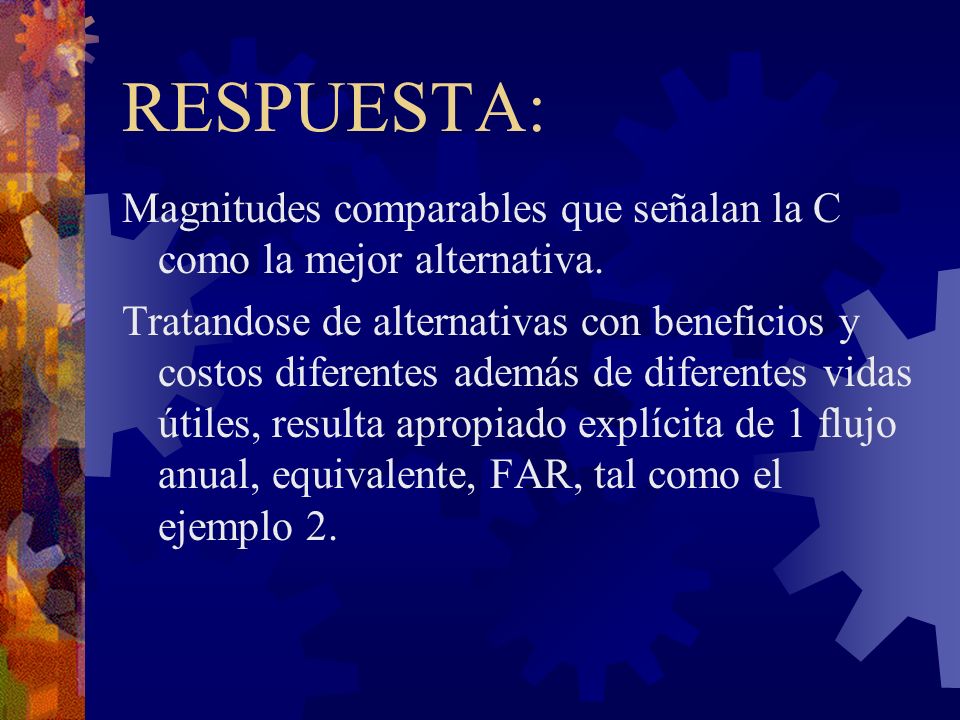 RESPUESTA:

Magnitudes comparables que señalan la C como la mejor alternativa.

Tratandose de alternativas con beneficios y costos diferentes además de diferentes vidas útiles, resulta apropiado explícita de 1 flujo anual, equivalente, FAR, tal como el ejemplo 2.